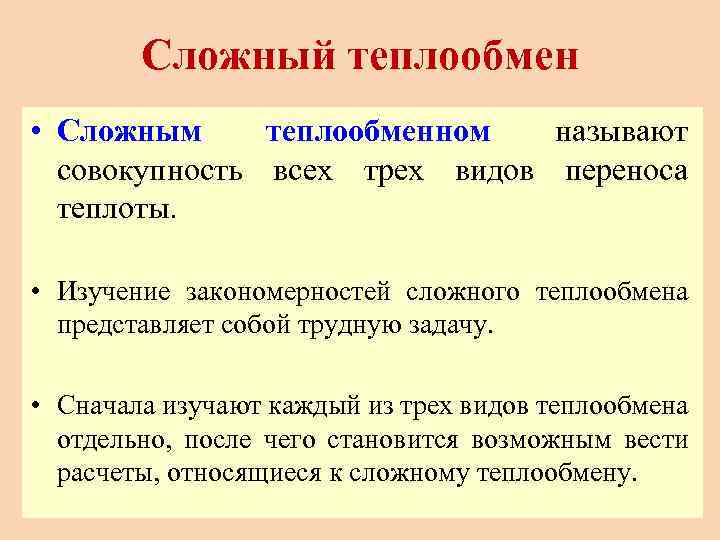 Сложный теплообмен

• Сложным теплообменном называют совокупность всех трех видов переноса теплоты.

• Изучение закономерностей сложного теплообмена представляет собой трудную задачу.

• Сначала изучают каждый из трех видов теплообмена отдельно, после чего становится возможным вести расчеты, относящиеся к сложному теплообмену.